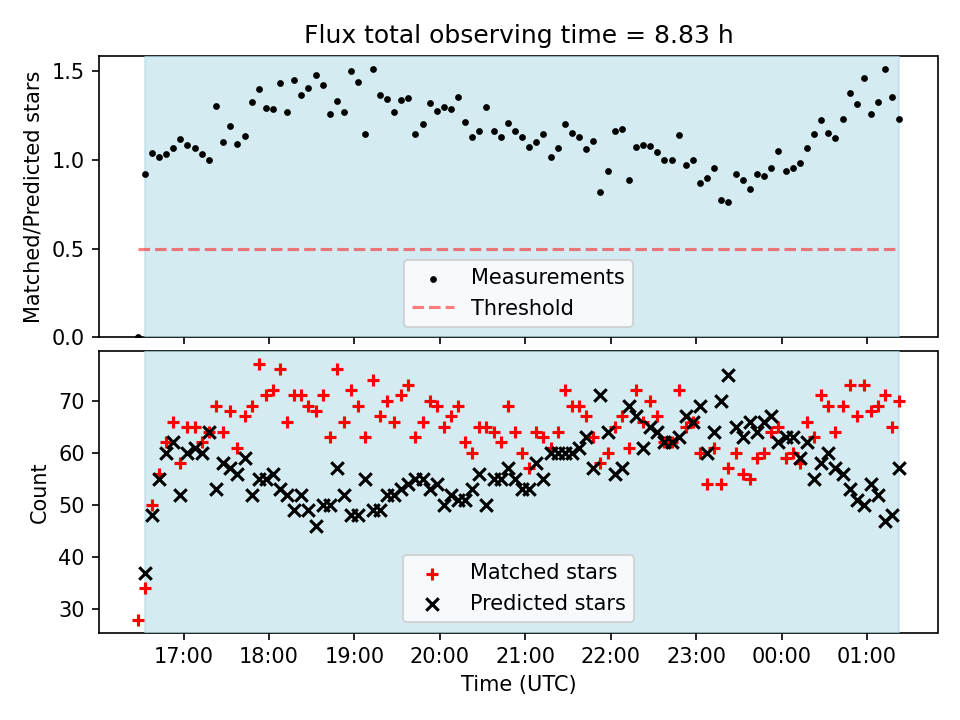 Flux total observing time = 8.83 h

Matched/Predicted stars

1.5
1.0
0.5
0.0

Measurements
Threshold

Count

70
60
50
40
30

Matched stars
Predicted stars

17:00 18:00 19:00 20:00 21:00 22:00 23:00 00:00 01:00

Time (UTC)